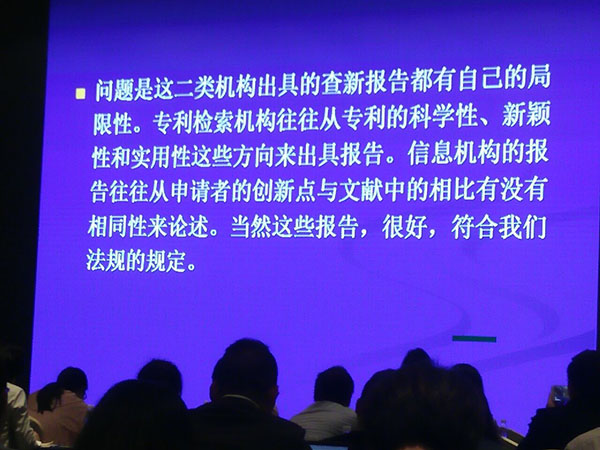 问题是这二类机构出具的查新报告都有自己的局限性。专利检索机构往往从专利的科学性、新颖性和实用性这些方向来出具报告。信息机构的报告往往从申请者的创新点与文献中的相比有没有相同性来论述。当然这些报告，很好，符合我们法规的规定。